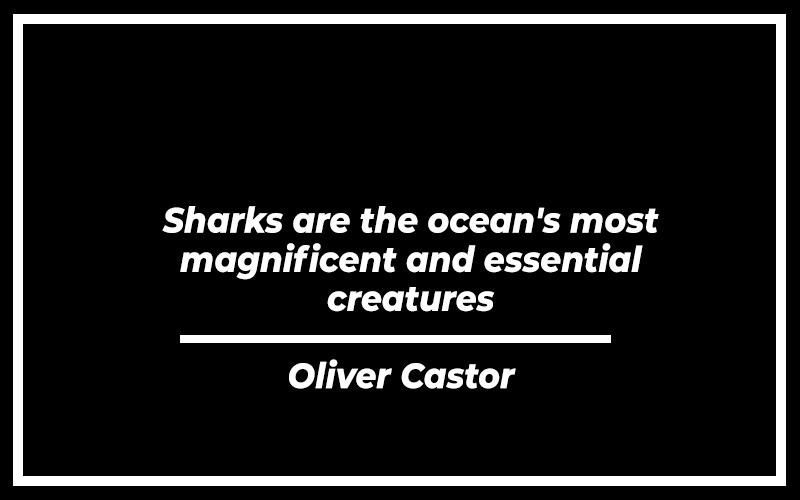 Sharks are the ocean's most magnificent and essential creatures

Oliver Castor